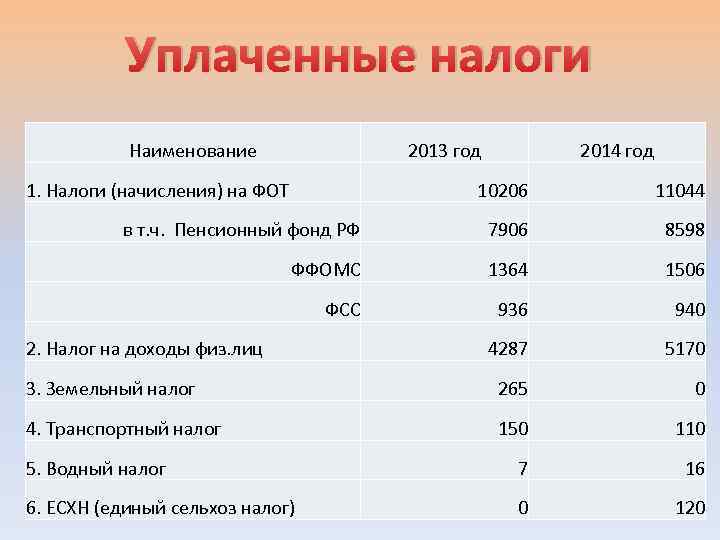 Уплаченные налоги

| Наименование | 2013 год | 2014 год |
|---|---|---|
| 1. Налоги (начисления) на ФОТ | 10206 | 11044 |
| в т.ч. Пенсионный фонд РФ | 7906 | 8598 |
| ФФОМС | 1364 | 1506 |
| ФСС | 936 | 940 |
| 2. Налог на доходы физ.лиц | 4287 | 5170 |
| 3. Земельный налог | 265 | 0 |
| 4. Транспортный налог | 150 | 110 |
| 5. Водный налог | 7 | 16 |
| 6. ЕСХН (единый сельхоз налог) | 0 | 120 |